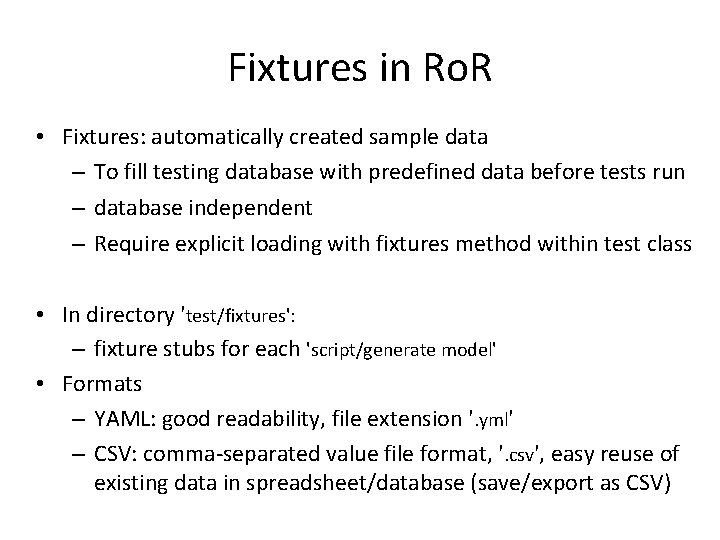 Fixtures in RoR

• Fixtures: automatically created sample data
– To fill testing database with predefined data before tests run
– database independent
– Require explicit loading with fixtures method within test class

• In directory 'test/fixtures':
– fixture stubs for each 'script/generate model'
• Formats
– YAML: good readability, file extension '.yml'
– CSV: comma-separated value file format, '.csv', easy reuse of existing data in spreadsheet/database (save/export as CSV)